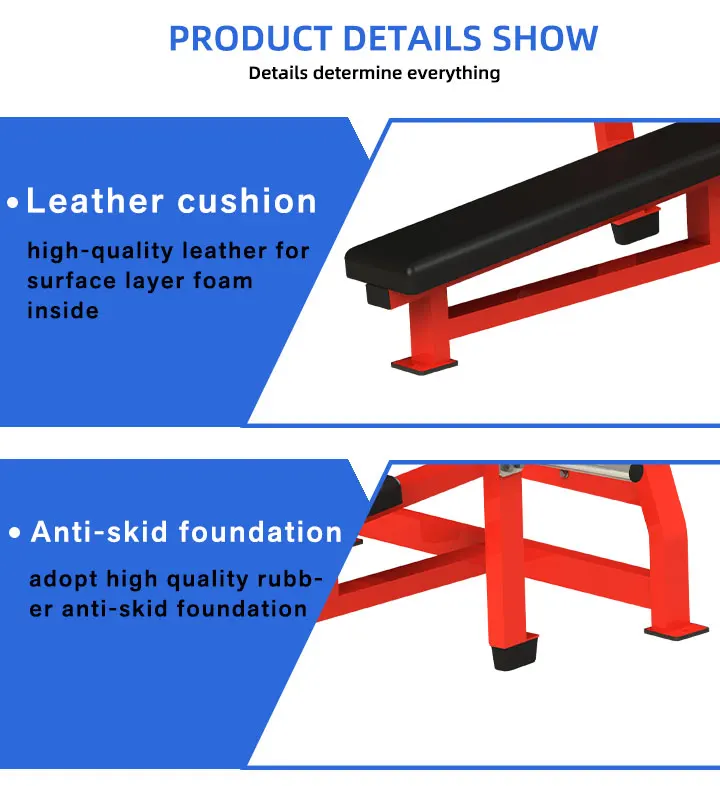 PRODUCT DETAILS SHOW

Details determine everything

• Leather cushion

high-quality leather for surface layer foam inside

• Anti-skid foundation

adopt high quality rubber anti-skid foundation